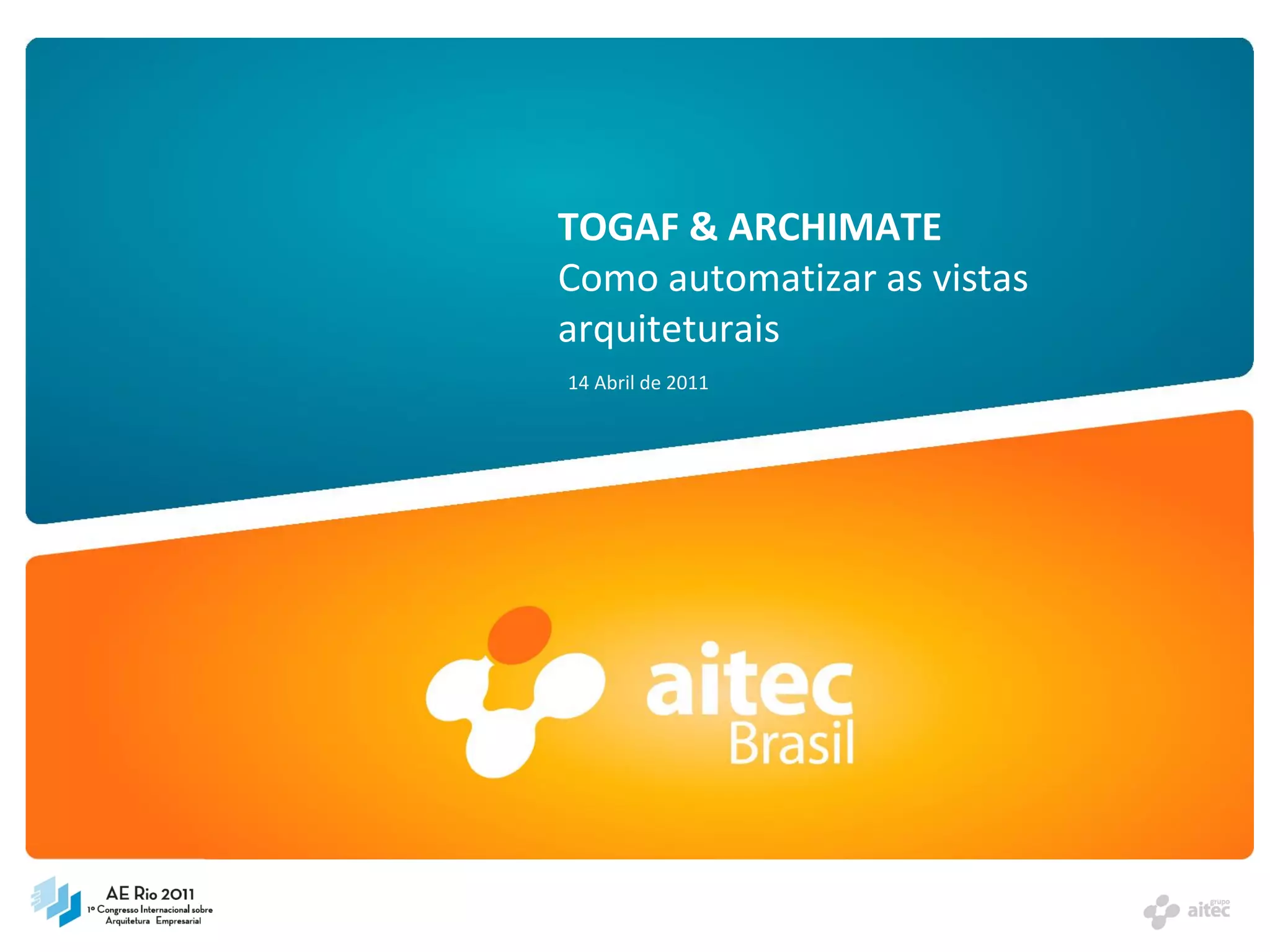 TOGAF & ARCHIMATE
Como automatizar as vistas arquiteturais

14 Abril de 2011

aitec
Brasil

AE Rio 2011
1º Congresso Internacional sobre
Arquitetura Empresarial

grupo
aitec